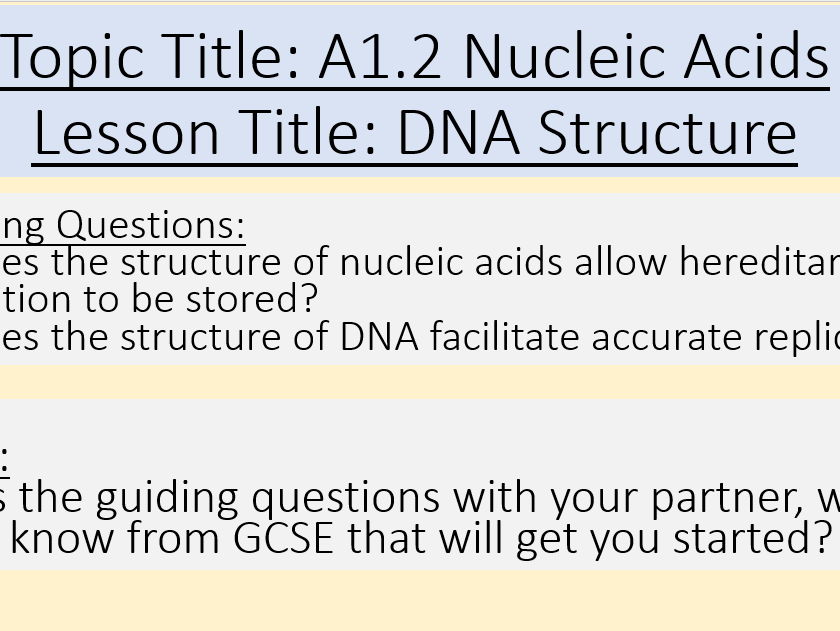 Topic Title: A1.2 Nucleic Acids
Lesson Title: DNA Structure

ng Questions:
es the structure of nucleic acids allow hereditar
tion to be stored?
es the structure of DNA facilitate accurate replic

:
s the guiding questions with your partner, w
know from GCSE that will get you started?